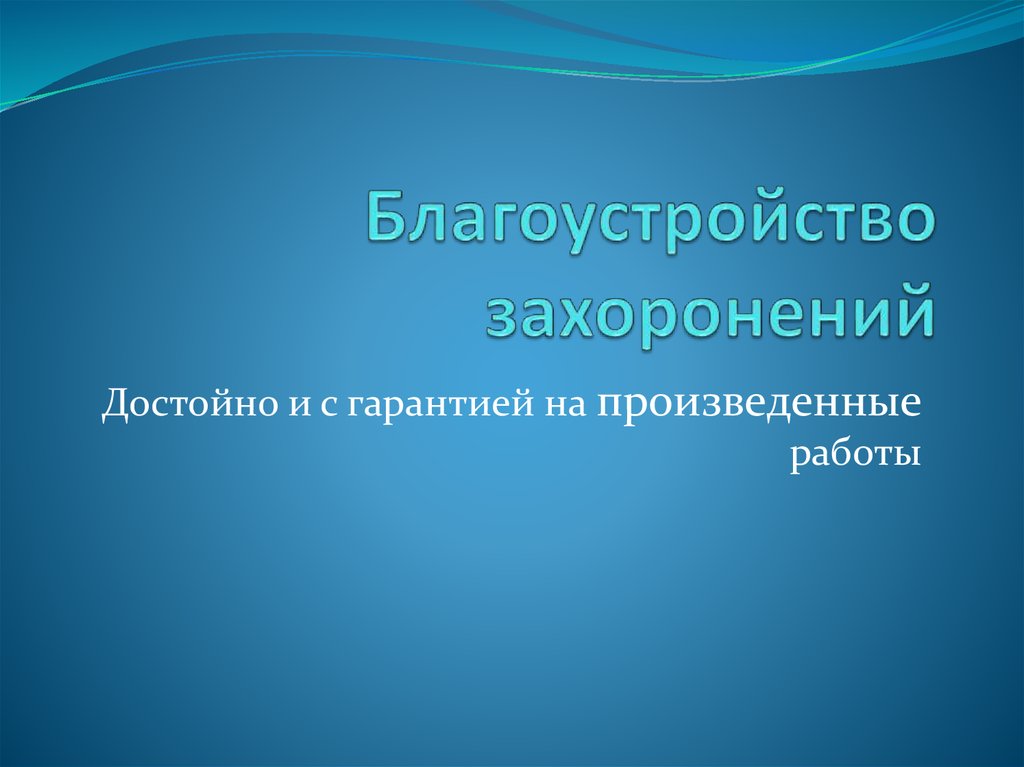 Благоустройство захоронений

Достойно и с гарантией на произведенные работы